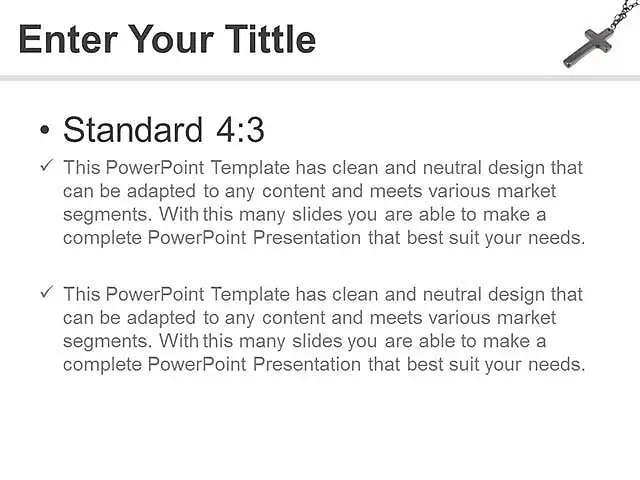 Enter Your Tittle

• Standard 4:3

✓ This PowerPoint Template has clean and neutral design that can be adapted to any content and meets various market segments. With this many slides you are able to make a complete PowerPoint Presentation that best suit your needs.

✓ This PowerPoint Template has clean and neutral design that can be adapted to any content and meets various market segments. With this many slides you are able to make a complete PowerPoint Presentation that best suit your needs.